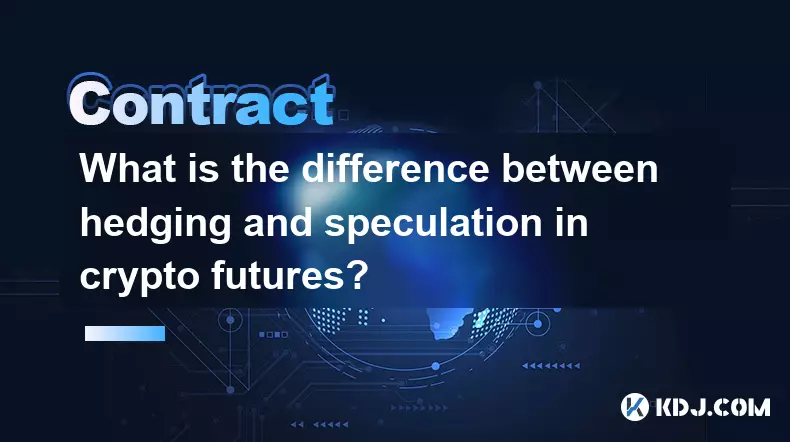 Contract

What is the difference between hedging and speculation in crypto futures?

KDJ.COM